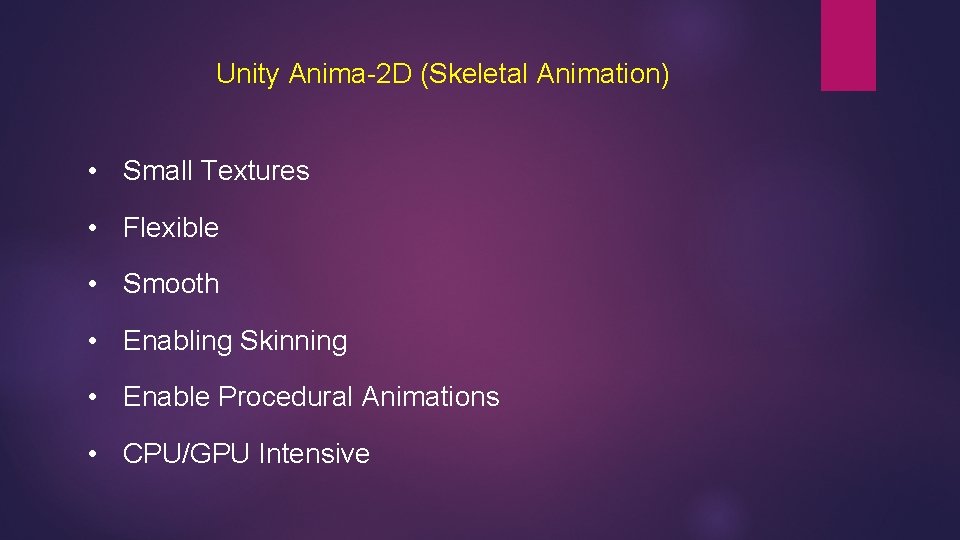 Unity Anima-2D (Skeletal Animation)

• Small Textures

• Flexible

• Smooth

• Enabling Skinning

• Enable Procedural Animations

• CPU/GPU Intensive